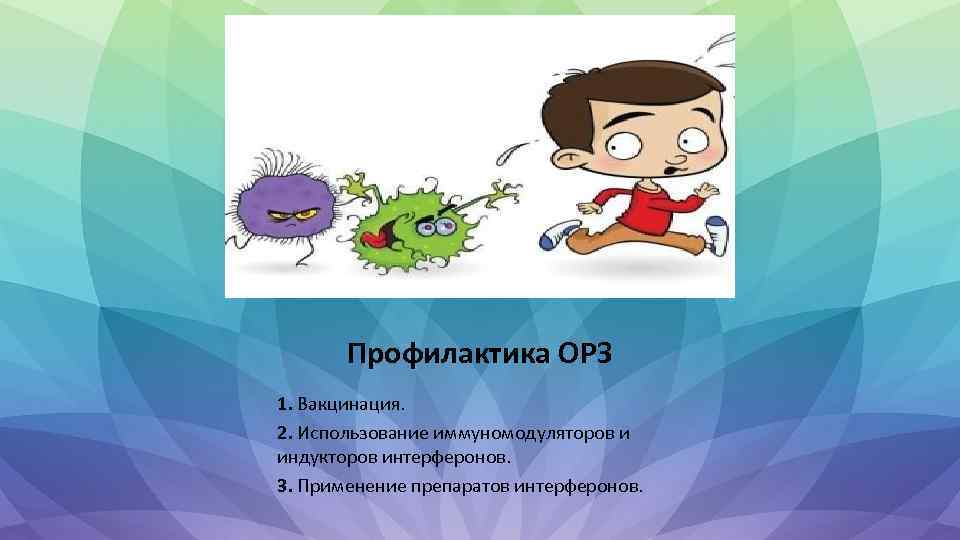 Профилактика ОРЗ

1. Вакцинация.

2. Использование иммуномодуляторов и индукторов интерферонов.

3. Применение препаратов интерферонов.